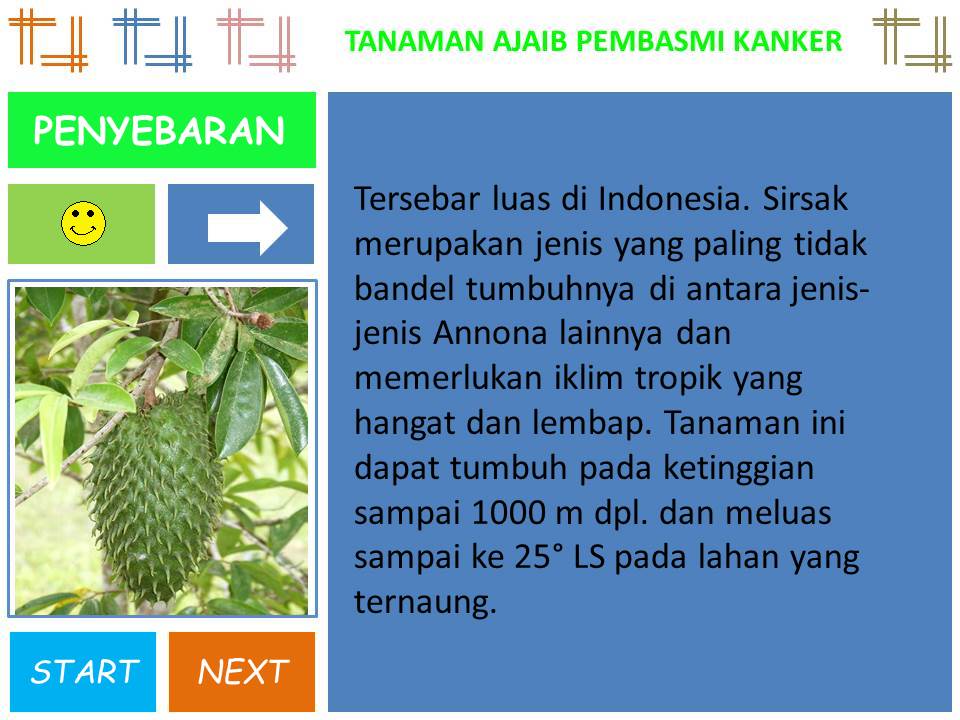 TANAMAN AJAIB PEMBASMI KANKER

PENYEBARAN

Tersebar luas di Indonesia. Sirsak merupakan jenis yang paling tidak bandel tumbuhnya di antara jenis-jenis Annona lainnya dan memerlukan iklim tropik yang hangat dan lembap. Tanaman ini dapat tumbuh pada ketinggian sampai 1000 m dpl. dan meluas sampai ke 25° LS pada lahan yang ternaung.

START

NEXT